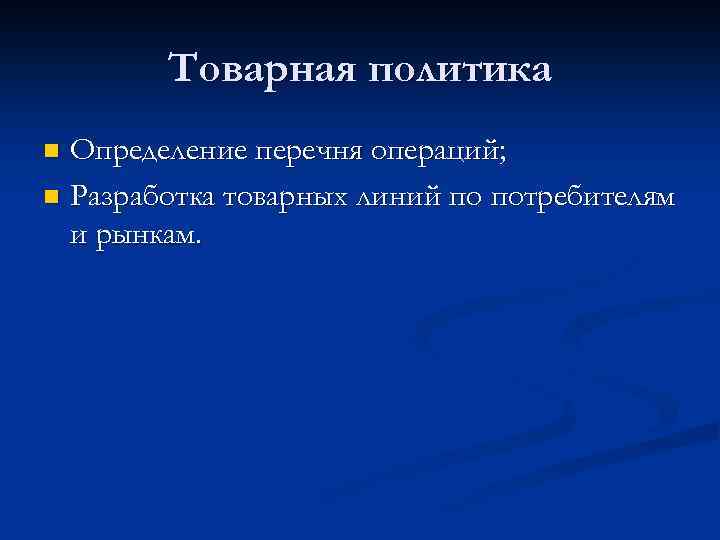 Товарная политика

Определение перечня операций;

Разработка товарных линий по потребителям и рынкам.